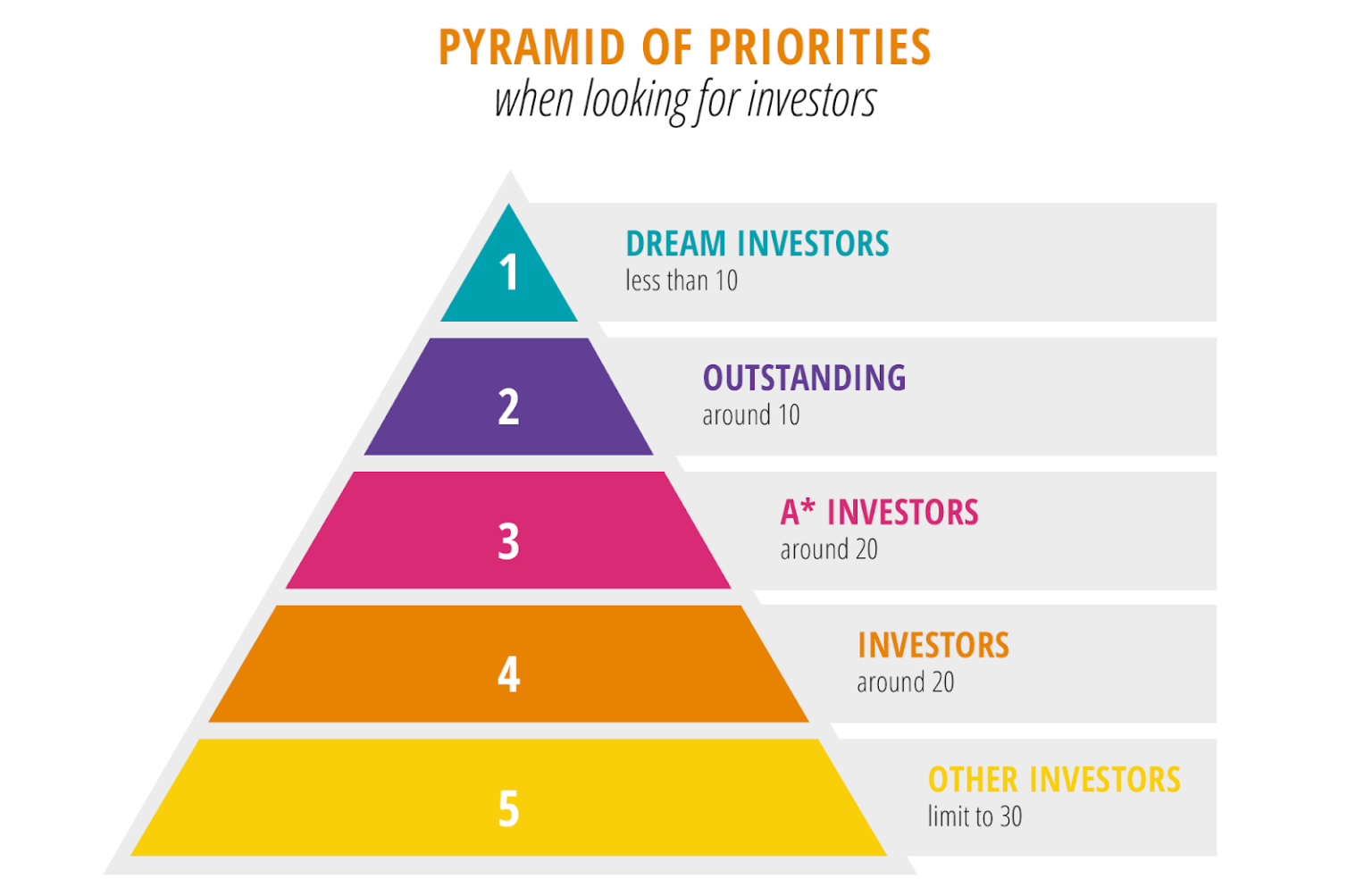 PYRAMID OF PRIORITIES
when looking for investors

1
DREAM INVESTORS
less than 10

2
OUTSTANDING
around 10

3
A* INVESTORS
around 20

4
INVESTORS
around 20

5
OTHER INVESTORS
limit to 30